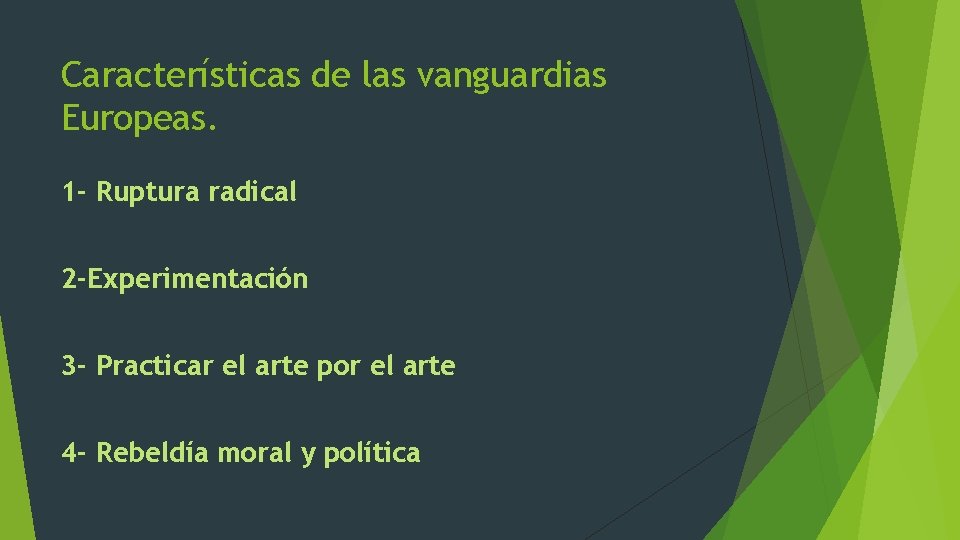 Características de las vanguardias Europeas.

1- Ruptura radical

2-Experimentación

3- Practicar el arte por el arte

4- Rebeldía moral y política